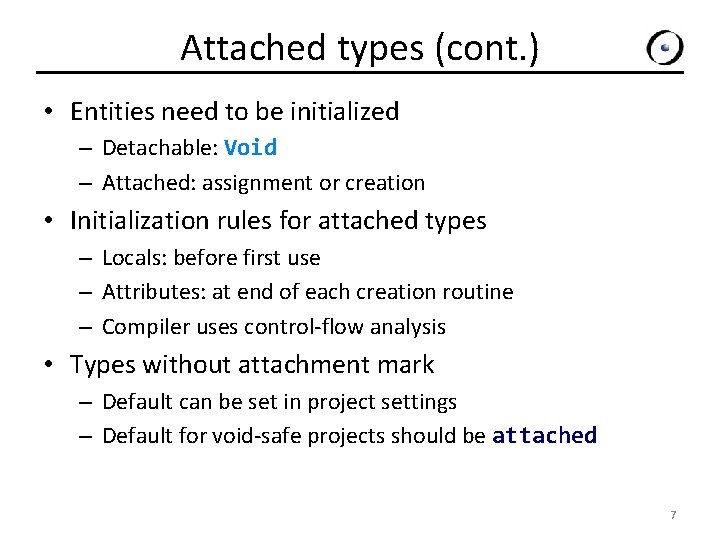 Attached types (cont.)

• Entities need to be initialized
– Detachable: Void
– Attached: assignment or creation

• Initialization rules for attached types
– Locals: before first use
– Attributes: at end of each creation routine
– Compiler uses control-flow analysis

• Types without attachment mark
– Default can be set in project settings
– Default for void-safe projects should be attached

7